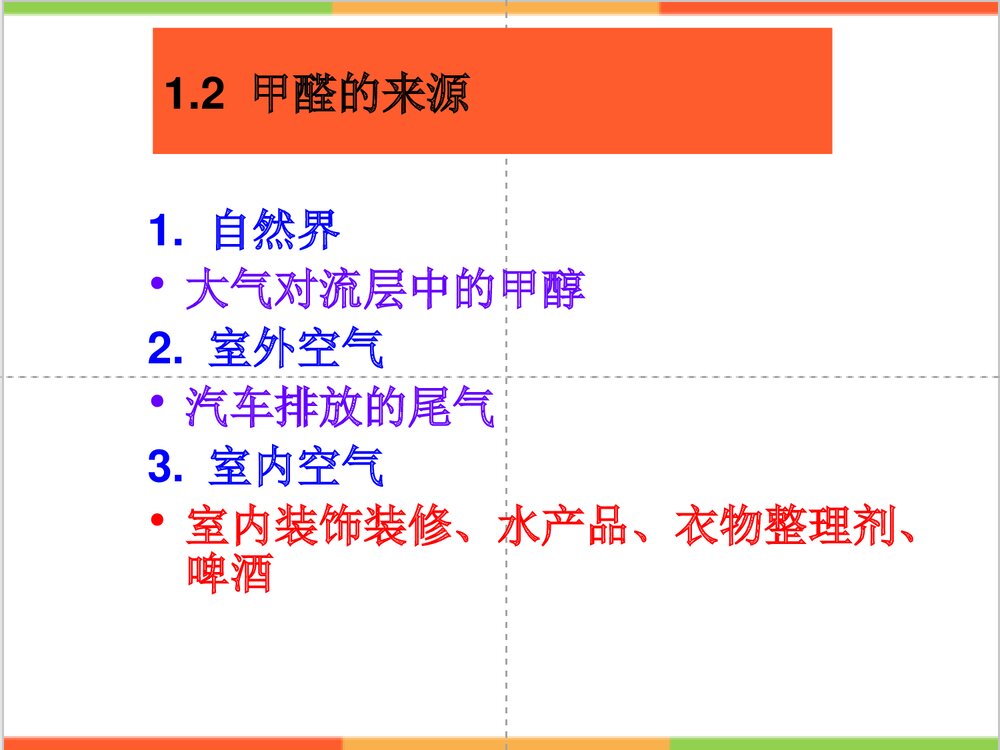 1.2 甲醛的来源

1. 自然界

• 大气对流层中的甲醇

2. 室外空气

• 汽车排放的尾气

3. 室内空气

• 室内装饰装修、水产品、衣物整理剂、啤酒